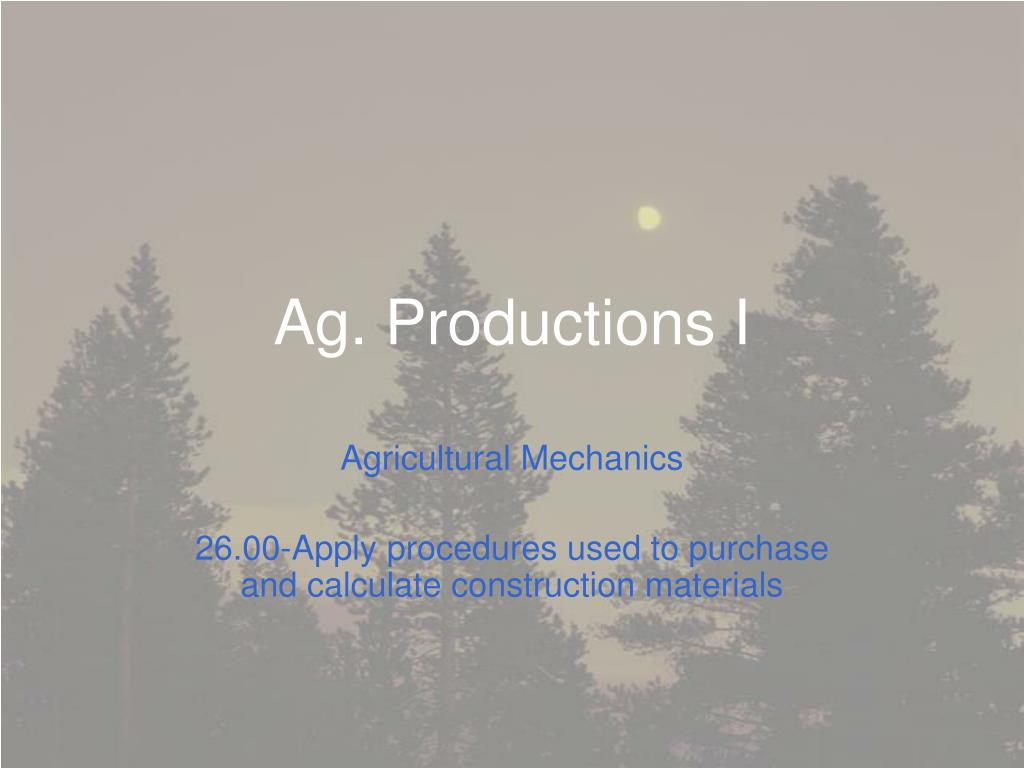 Ag. Productions I

Agricultural Mechanics

26.00-Apply procedures used to purchase and calculate construction materials